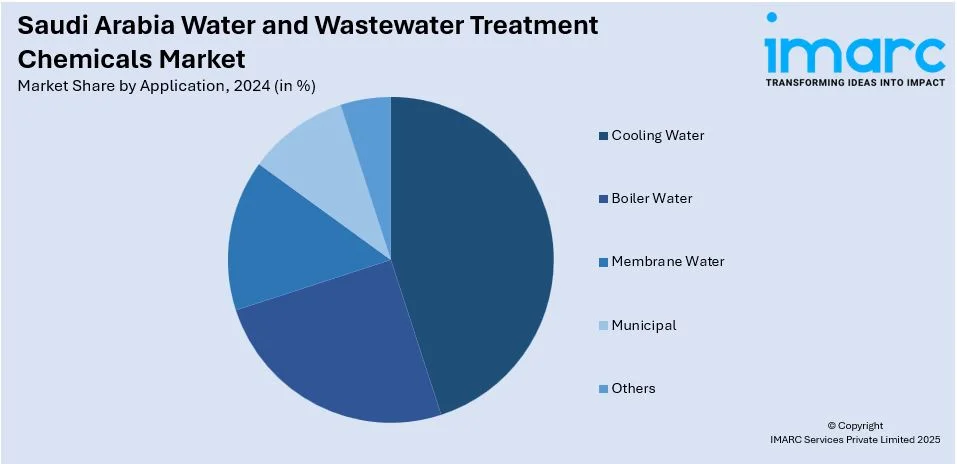 Saudi Arabia Water and Wastewater Treatment Chemicals Market

Market Share by Application, 2024 (in %)

imarc
TRANSFORMING IDEAS INTO IMPACT

Cooling Water

Boiler Water

Membrane Water

Municipal

Others

© Copyright
IMARC Services Private Limited 2025